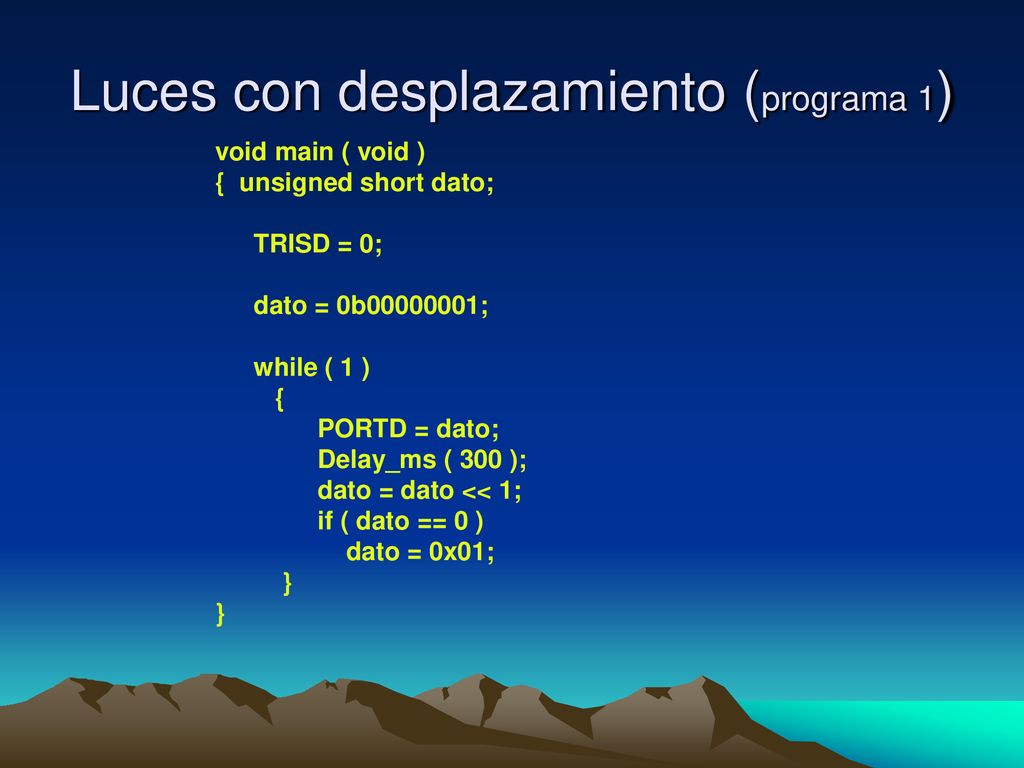 Luces con desplazamiento (programa 1)

void main ( void )
{ unsigned short dato;

TRISD = 0;

dato = 0b00000001;

while ( 1 )
{
PORTD = dato;
Delay_ms ( 300 );
dato = dato << 1;
if ( dato == 0 )
dato = 0x01;
}
}